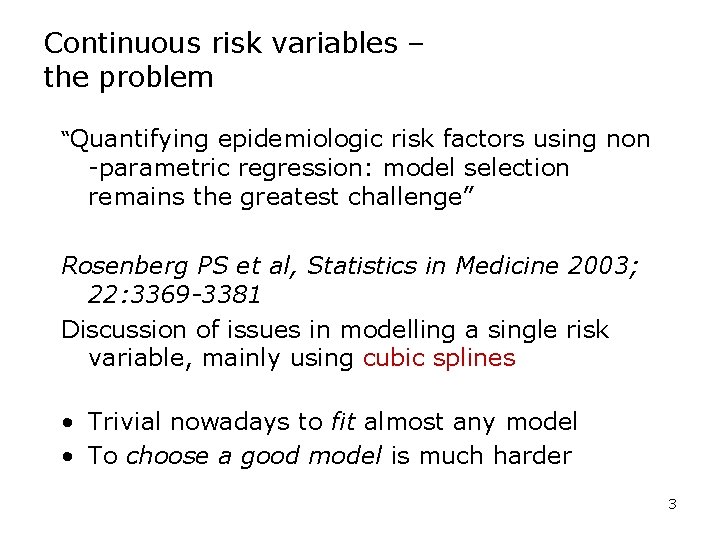 Continuous risk variables –
the problem

"Quantifying epidemiologic risk factors using non -parametric regression: model selection remains the greatest challenge"

Rosenberg PS et al, Statistics in Medicine 2003; 22:3369-3381

Discussion of issues in modelling a single risk variable, mainly using cubic splines

• Trivial nowadays to fit almost any model
• To choose a good model is much harder

3